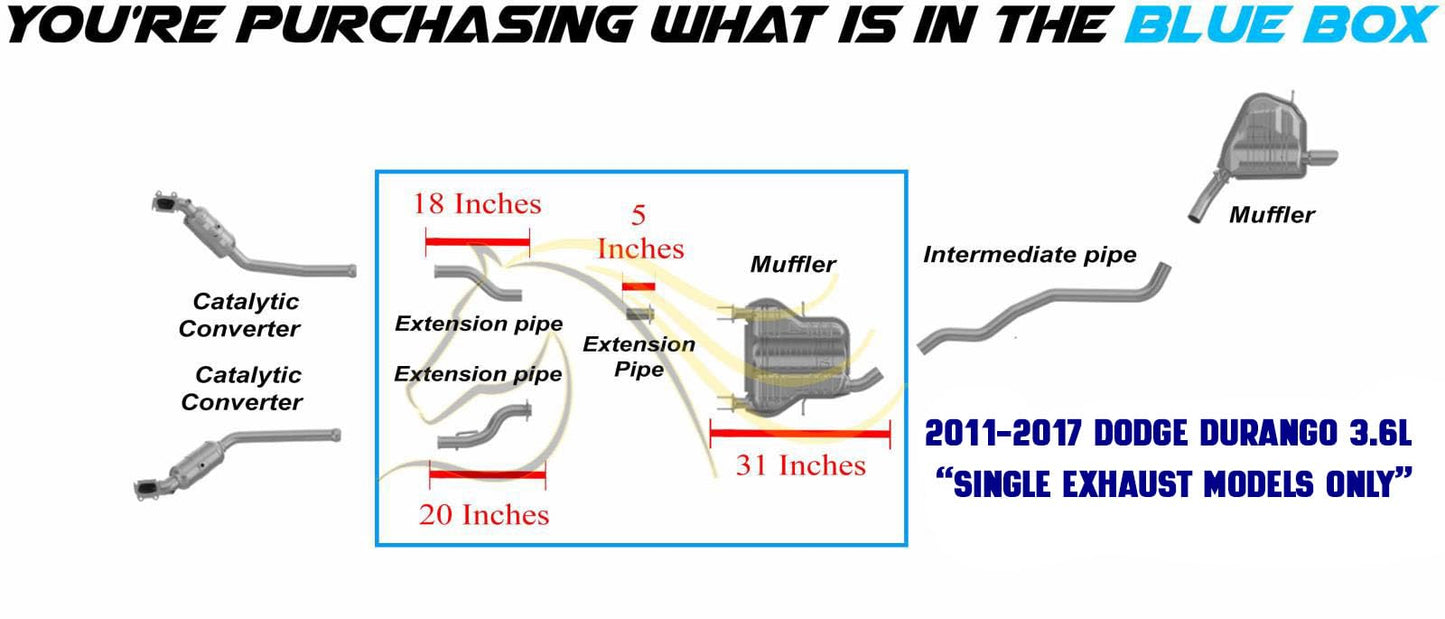 YOU'RE PURCHASING WHAT IS IN THE BLUE BOX

Catalytic Converter

Catalytic Converter

18 Inches

Extension pipe

Extension pipe

20 Inches

5 Inches

Extension Pipe

Muffler

31 Inches

Intermediate pipe

Muffler

2011-2017 DODGE DURANGO 3.6L
"SINGLE EXHAUST MODELS ONLY"